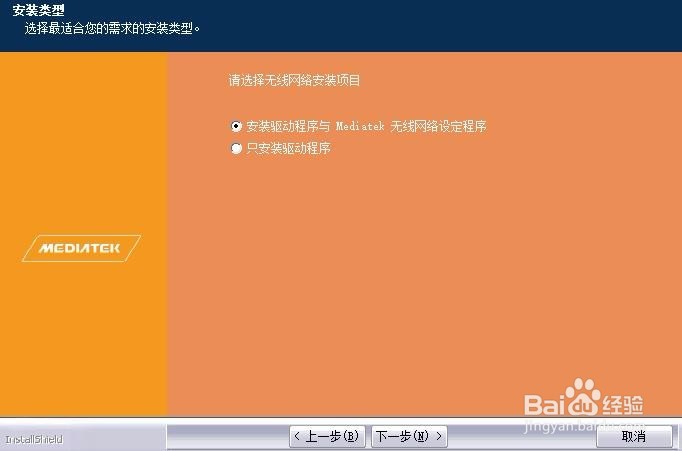 安装类型
选择最适合您的需求的安装类型。

请选择无线网络安装项目

安装驱动程序与 Mediatek 无线网络设定程序
只安装驱动程序

MEDIATEK

Baidu经验
jingyan.baidu.com

InstallShield

< 上一步(B)
下一步(N) >
取消